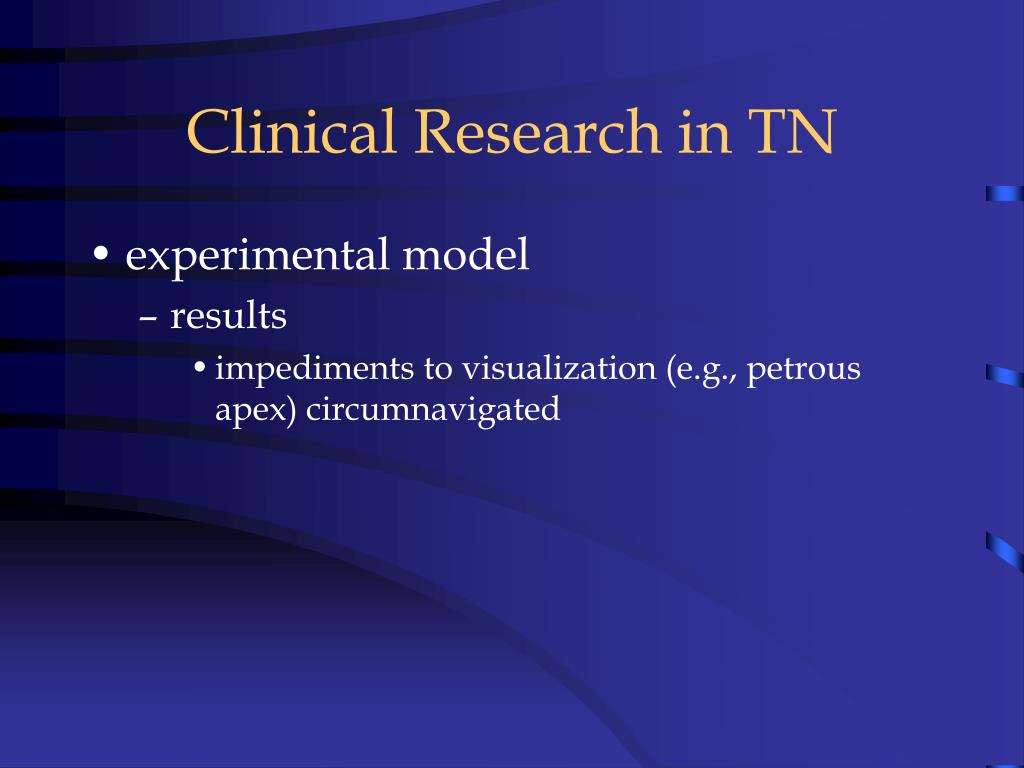 Clinical Research in TN

• experimental model
– results
• impediments to visualization (e.g., petrous apex) circumnavigated